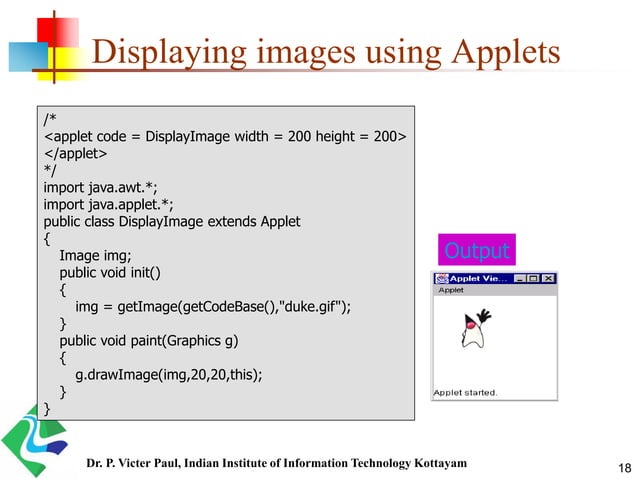 Displaying images using Applets

/*
<applet code = DisplayImage width = 200 height = 200>
</applet>
*/
import java.awt.*;
import java.applet.*;
public class DisplayImage extends Applet
{
Image img;
public void init()
{
img = getImage(getCodeBase(),"duke.gif");
}
public void paint(Graphics g)
{
g.drawImage(img,20,20,this);
}
}

Output

Applet Vie...
Applet
Applet started.

Dr. P. Victer Paul, Indian Institute of Information Technology Kottayam

18